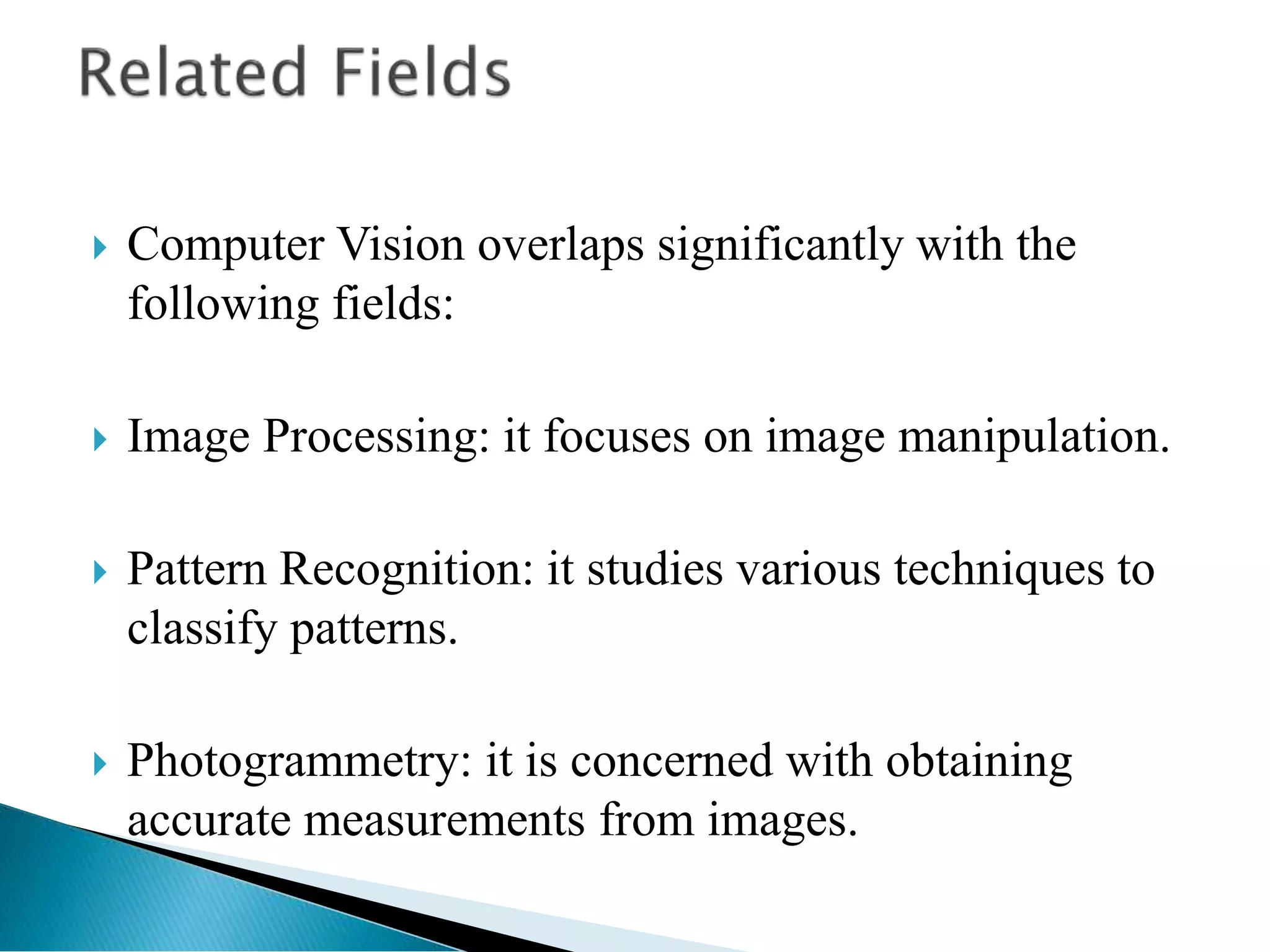 Related Fields

Computer Vision overlaps significantly with the following fields:

Image Processing: it focuses on image manipulation.

Pattern Recognition: it studies various techniques to classify patterns.

Photogrammetry: it is concerned with obtaining accurate measurements from images.